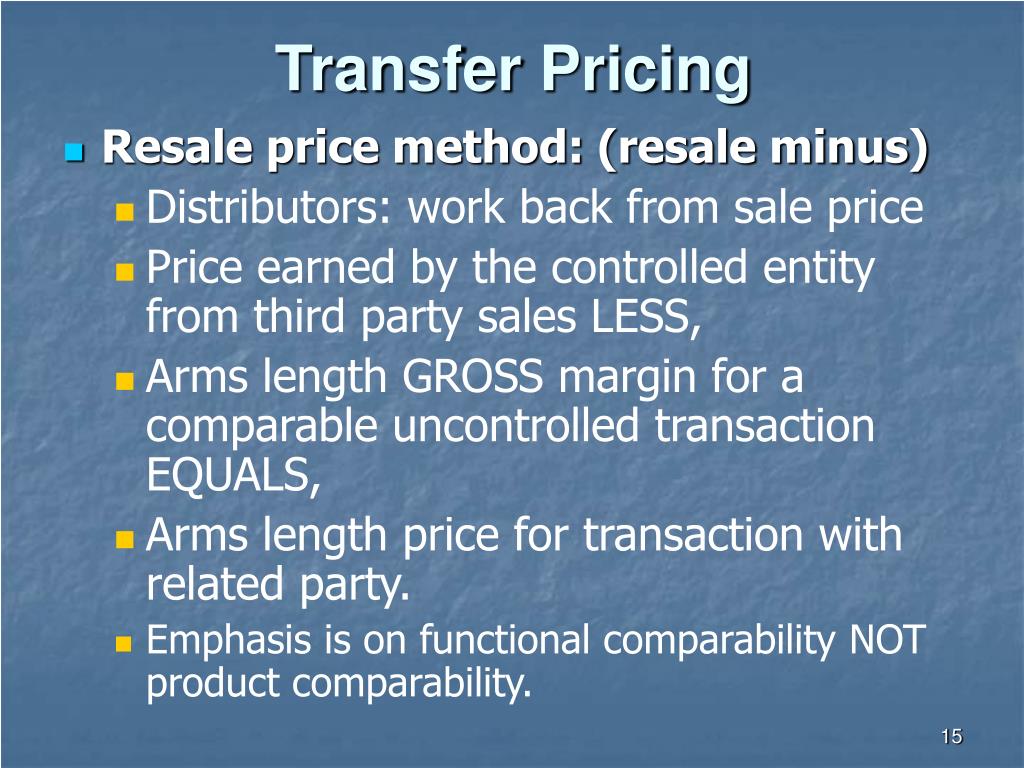 Transfer Pricing

Resale price method: (resale minus)

Distributors: work back from sale price

Price earned by the controlled entity from third party sales LESS,

Arms length GROSS margin for a comparable uncontrolled transaction EQUALS,

Arms length price for transaction with related party.

Emphasis is on functional comparability NOT product comparability.

15